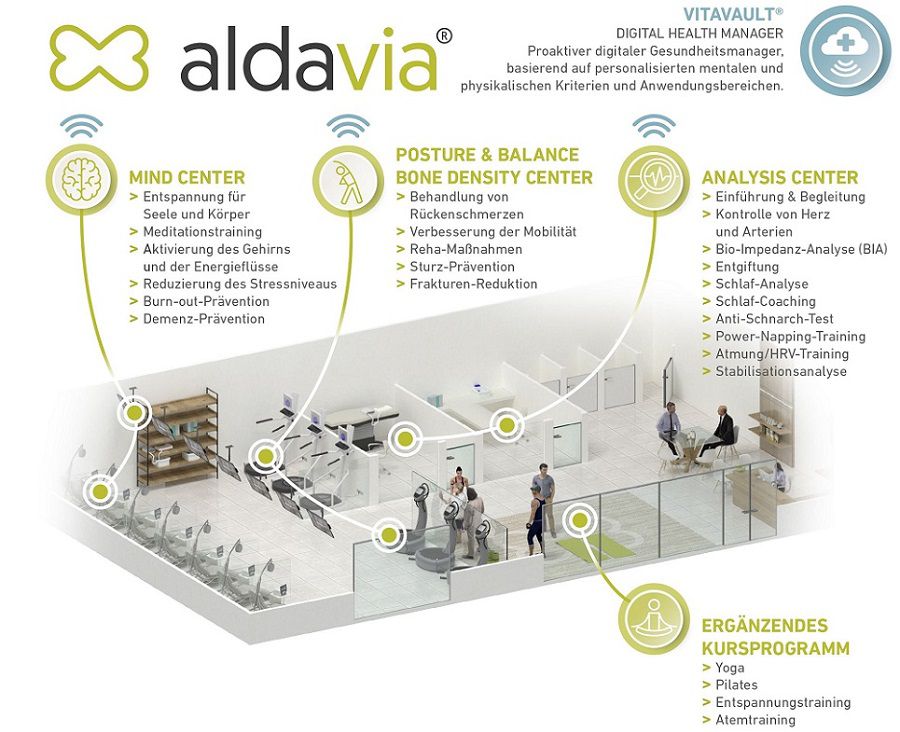 aldavia®

VITAVAULT®
DIGITAL HEALTH MANAGER
Proaktiver digitaler Gesundheitsmanager, basierend auf personalisierten mentalen und physikalischen Kriterien und Anwendungsbereichen.

MIND CENTER
> Entspannung für Seele und Körper
> Meditationstraining
> Aktivierung des Gehirns und der Energieflüsse
> Reduzierung des Stressniveaus
> Burn-out-Prävention
> Demenz-Prävention

POSTURE & BALANCE
BONE DENSITY CENTER
> Behandlung von Rückenschmerzen
> Verbesserung der Mobilität
> Reha-Maßnahmen
> Sturz-Prävention
> Frakturen-Reduktion

ANALYSIS CENTER
> Einführung & Begleitung
> Kontrolle von Herz und Arterien
> Bio-Impedanz-Analyse (BIA)
> Entgiftung
> Schlaf-Analyse
> Schlaf-Coaching
> Anti-Schnarch-Test
> Power-Napping-Training
> Atmung/HRV-Training
> Stabilisationsanalyse

ERGÄNZENDES KURSPROGRAMM
> Yoga
> Pilates
> Entspannungstraining
> Atemtraining